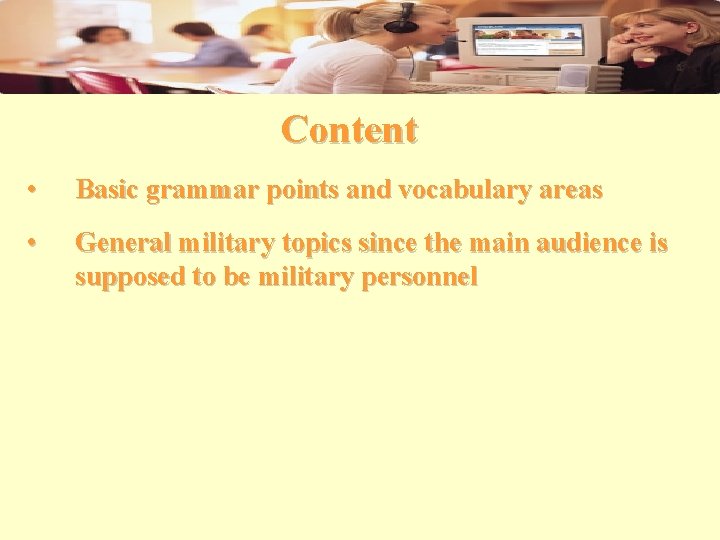 Content

• Basic grammar points and vocabulary areas

• General military topics since the main audience is supposed to be military personnel